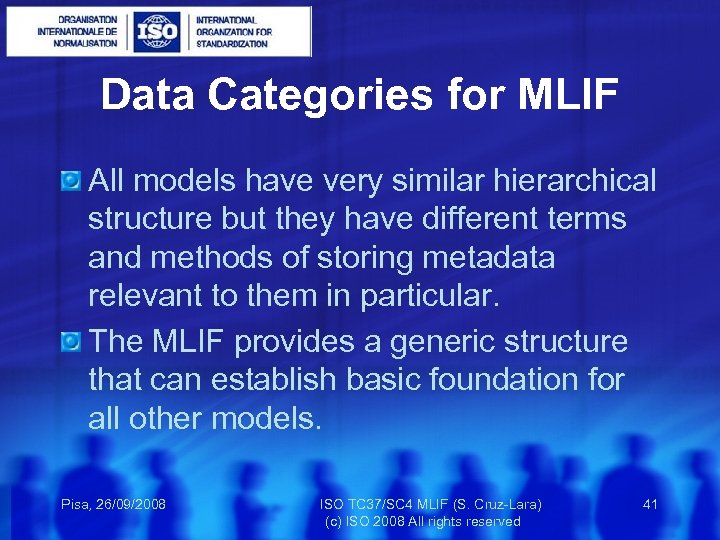 ORGANISATION INTERNATIONALE DE NORMALISATION

ISO

INTERNATIONAL ORGANIZATION FOR STANDARDIZATION

Data Categories for MLIF

All models have very similar hierarchical structure but they have different terms and methods of storing metadata relevant to them in particular.

The MLIF provides a generic structure that can establish basic foundation for all other models.

Pisa, 26/09/2008

ISO TC37/SC4 MLIF (S. Cruz-Lara)
(c) ISO 2008 All rights reserved

41